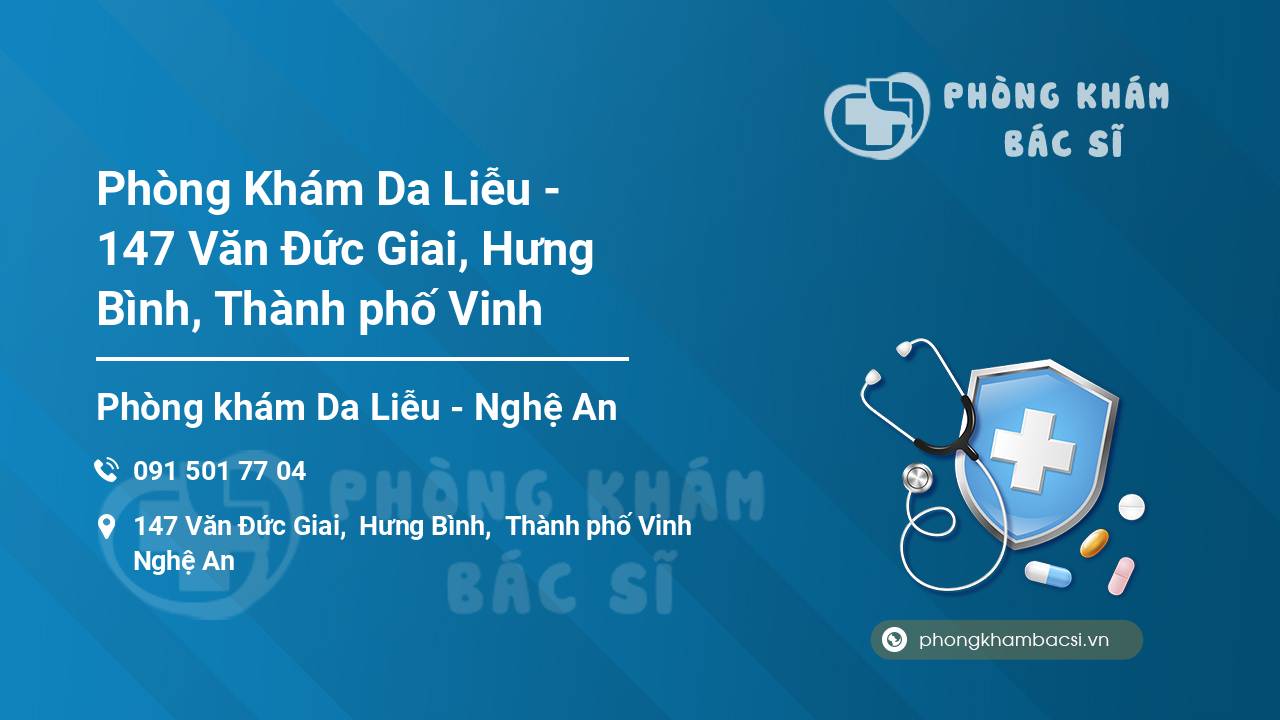 PHÒNG KHÁM BÁC SĨ

Phòng Khám Da Liễu - 147 Văn Đức Giai, Hưng Bình, Thành phố Vinh

Phòng khám Da Liễu - Nghệ An

091 501 77 04

147 Văn Đức Giai, Hưng Bình, Thành phố Vinh Nghệ An

PHÒNG KHÁM BÁC SĨ

phongkhambacsi.vn